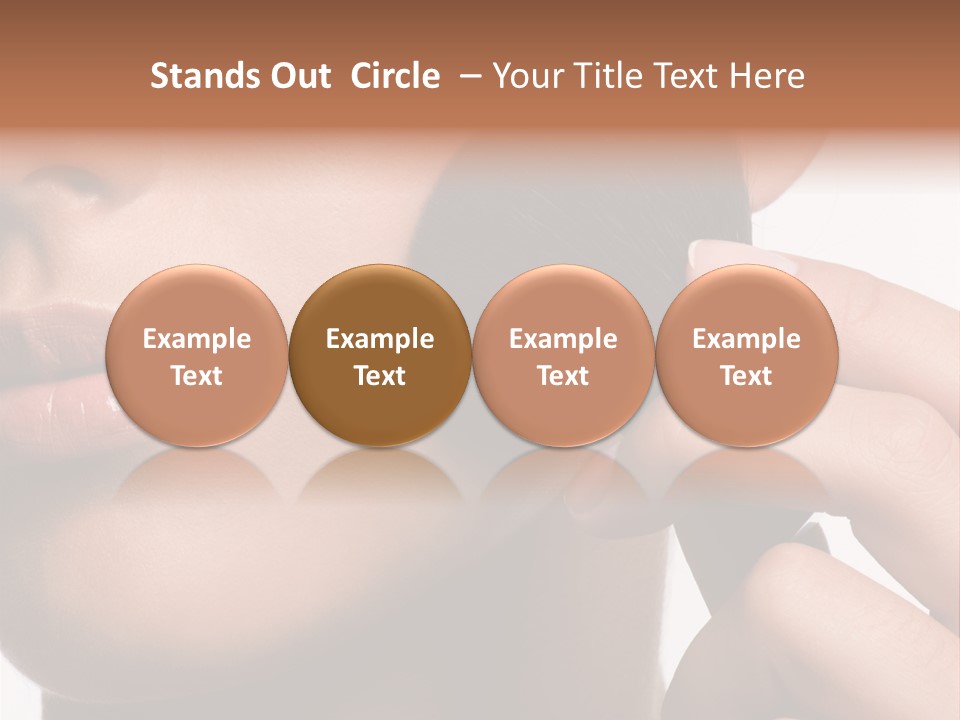 Stands Out Circle – Your Title Text Here

Example Text

Example Text

Example Text

Example Text